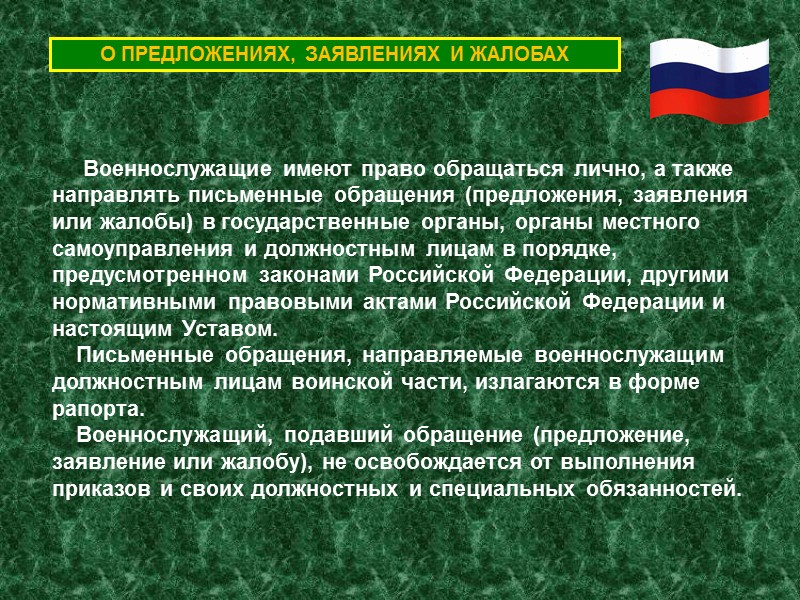 О ПРЕДЛОЖЕНИЯХ, ЗАЯВЛЕНИЯХ И ЖАЛОБАХ

Военнослужащие имеют право обращаться лично, а также направлять письменные обращения (предложения, заявления или жалобы) в государственные органы, органы местного самоуправления и должностным лицам в порядке, предусмотренном законами Российской Федерации, другими нормативными правовыми актами Российской Федерации и настоящим Уставом.

Письменные обращения, направляемые военнослужащим должностным лицам воинской части, излагаются в форме рапорта.

Военнослужащий, подавший обращение (предложение, заявление или жалобу), не освобождается от выполнения приказов и своих должностных и специальных обязанностей.